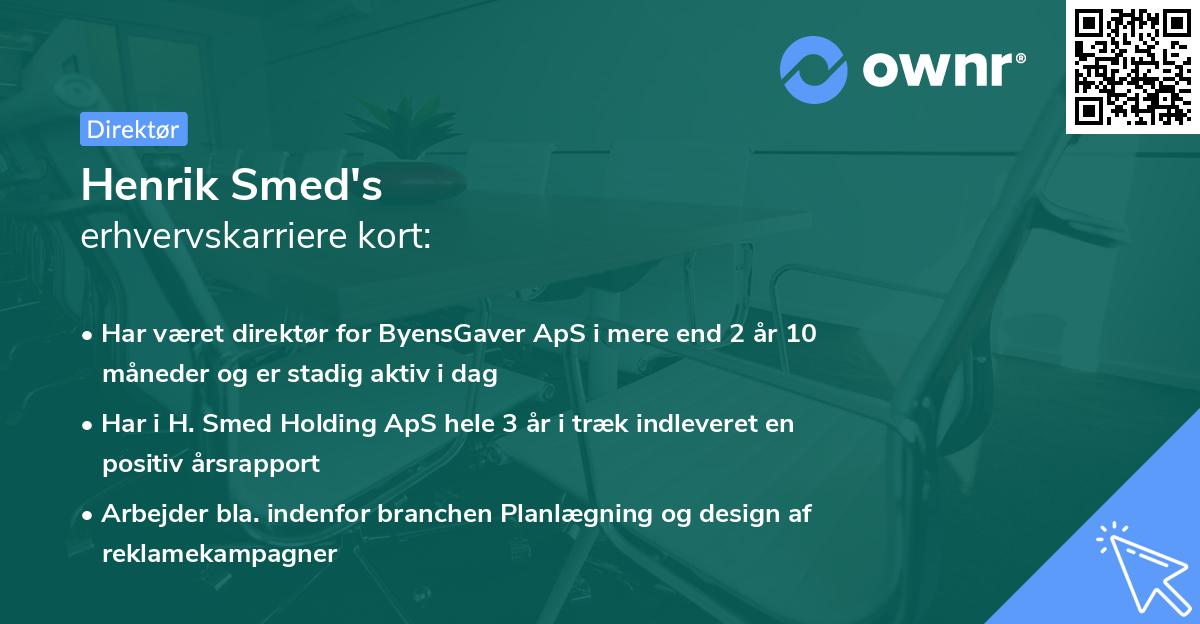 ownr®

Direktør

Henrik Smed's
erhvervskarriere kort:

• Har været direktør for ByensGaver ApS i mere end 2 år 10 måneder og er stadig aktiv i dag

• Har i H. Smed Holding ApS hele 3 år i træk indleveret en positiv årsrapport

• Arbejder bla. indenfor branchen Planlægning og design af reklamekampagner